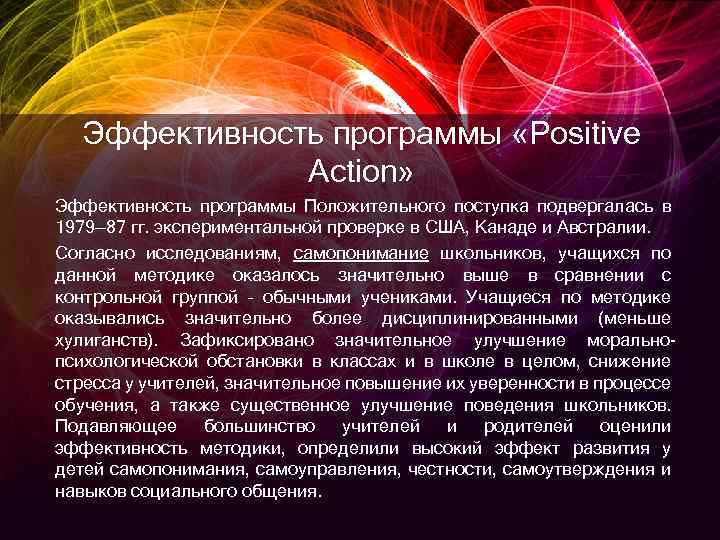 Эффективность программы «Positive Action»

Эффективность программы Положительного поступка подвергалась в 1979–87 гг. экспериментальной проверке в США, Канаде и Австралии.

Согласно исследованиям, самопонимание школьников, учащихся по данной методике оказалось значительно выше в сравнении с контрольной группой - обычными учениками. Учащиеся по методике оказывались значительно более дисциплинированными (меньше хулиганств). Зафиксировано значительное улучшение морально-психологической обстановки в классах и в школе в целом, снижение стресса у учителей, значительное повышение их уверенности в процессе обучения, а также существенное улучшение поведения школьников. Подавляющее большинство учителей и родителей оценили эффективность методики, определили высокий эффект развития у детей самопонимания, самоуправления, честности, самоутверждения и навыков социального общения.